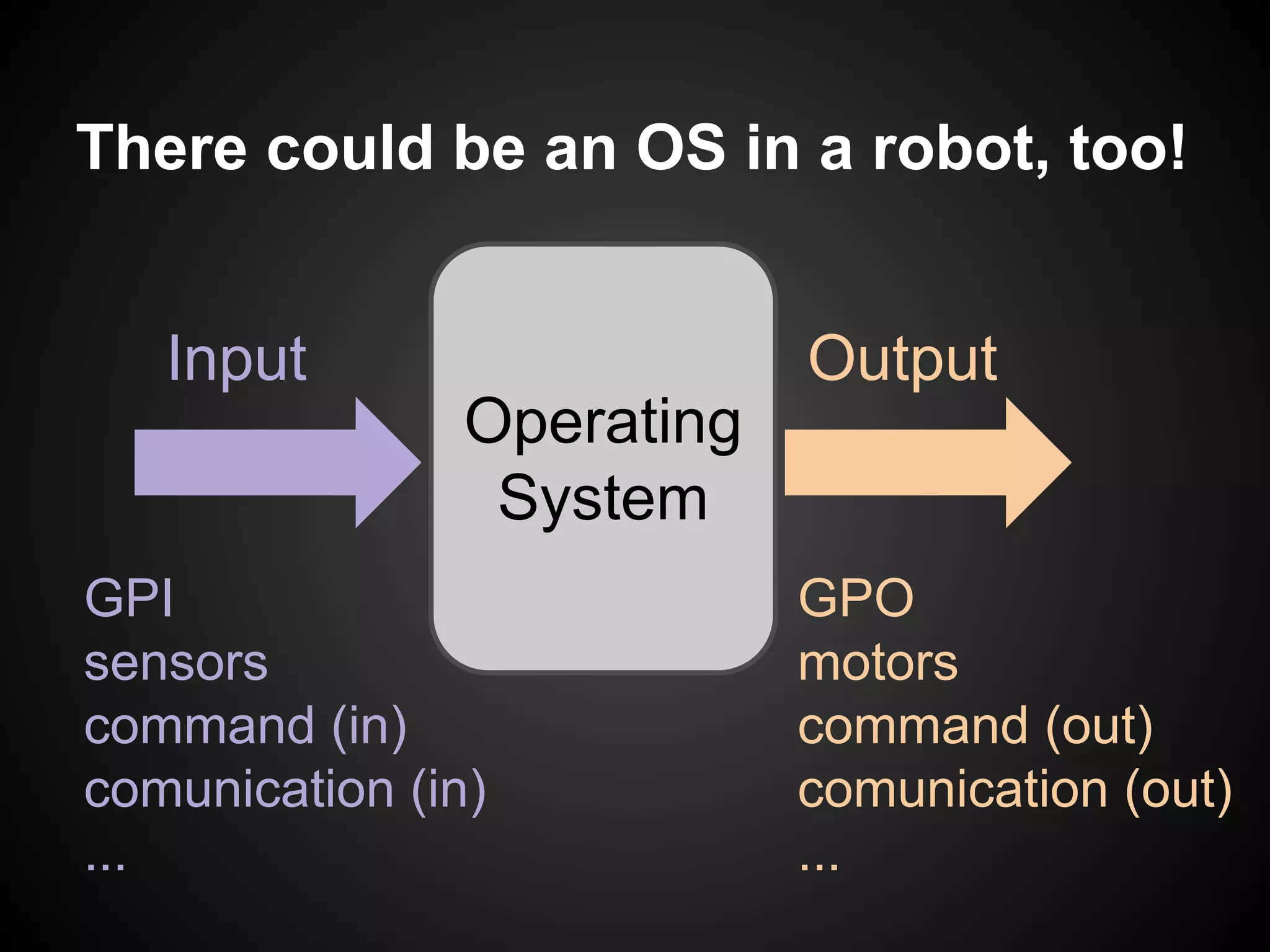 There could be an OS in a robot, too!

Input

Operating System

Output

GPI
sensors
command (in)
comunication (in)
...

GPO
motors
command (out)
comunication (out)
...